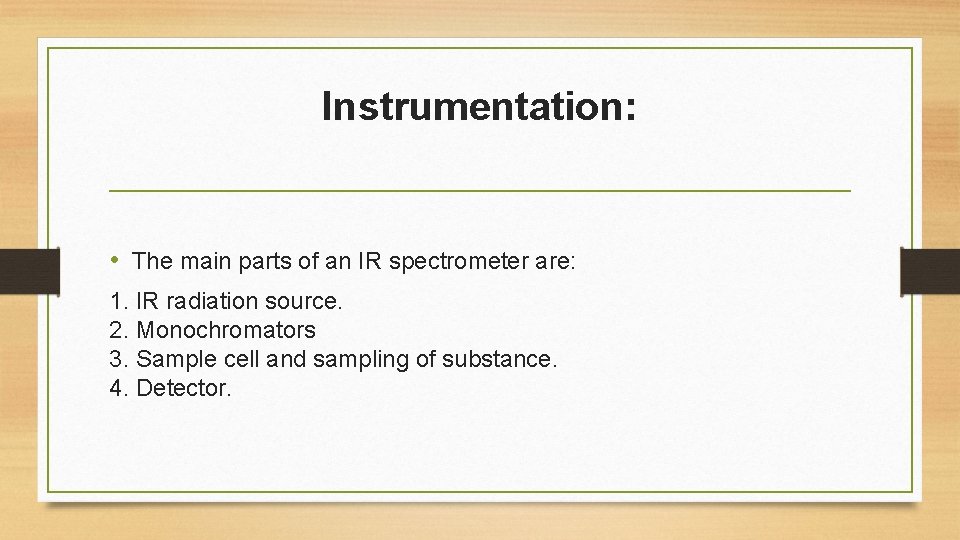 Instrumentation:

• The main parts of an IR spectrometer are:

1. IR radiation source.
2. Monochromators
3. Sample cell and sampling of substance.
4. Detector.